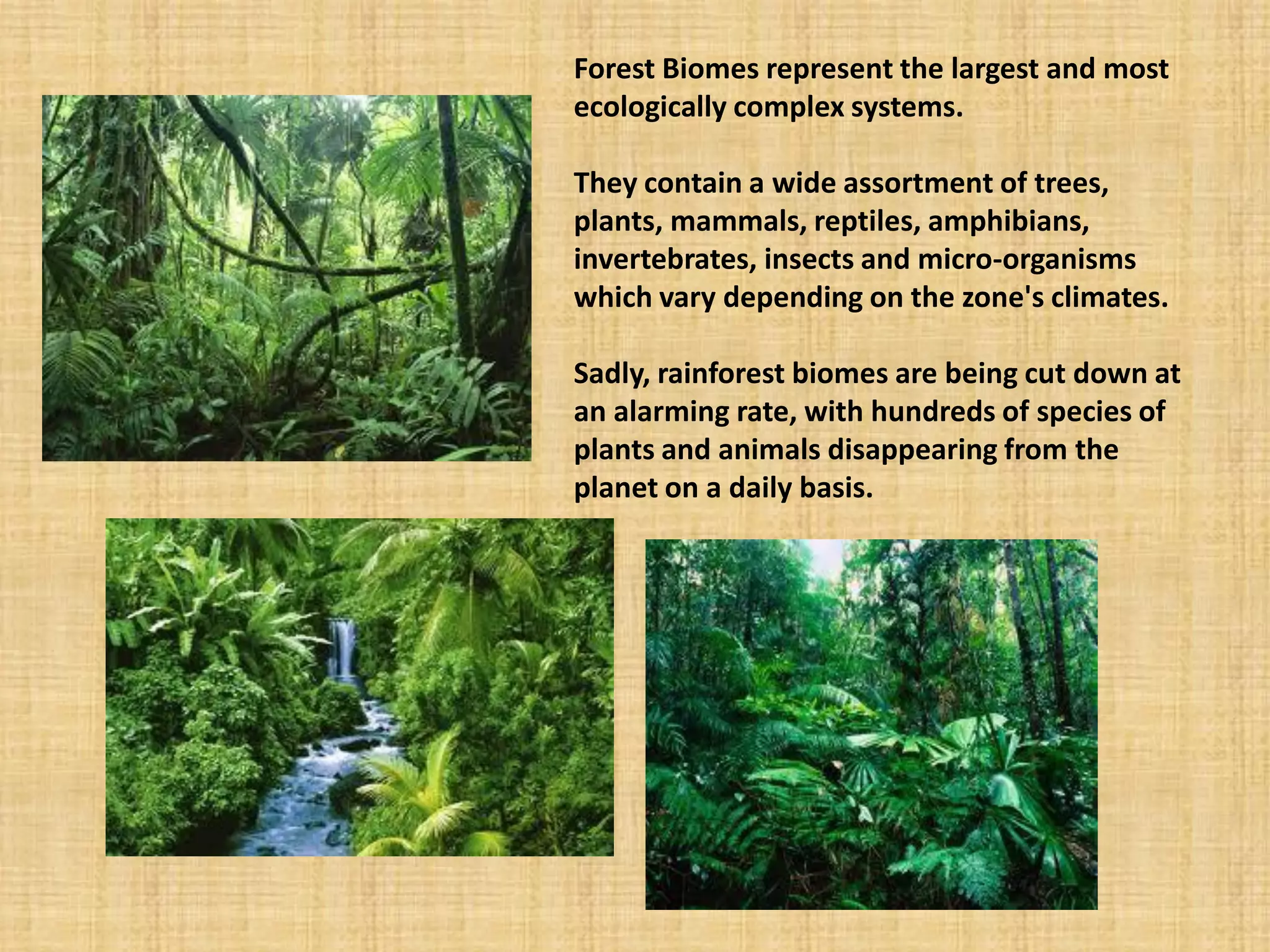 Forest Biomes represent the largest and most ecologically complex systems.

They contain a wide assortment of trees, plants, mammals, reptiles, amphibians, invertebrates, insects and micro-organisms which vary depending on the zone's climates.

Sadly, rainforest biomes are being cut down at an alarming rate, with hundreds of species of plants and animals disappearing from the planet on a daily basis.